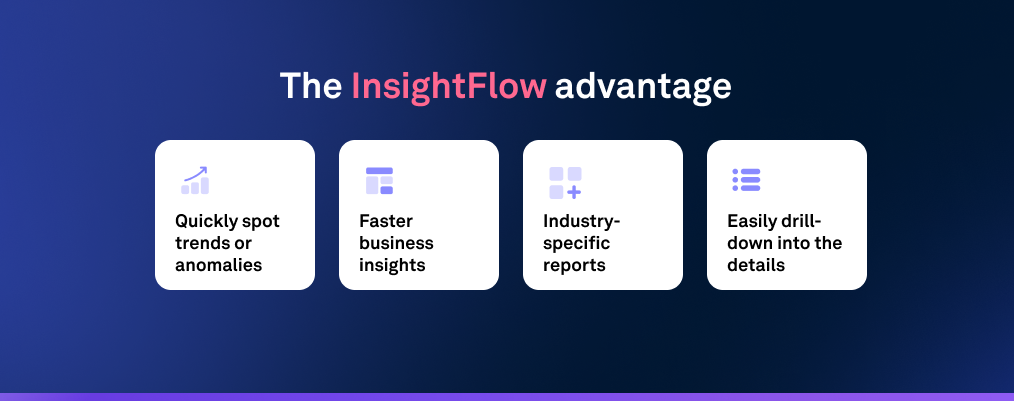 The InsightFlow advantage

Quickly spot trends or anomalies

Faster business insights

Industry-specific reports

Easily drill-down into the details